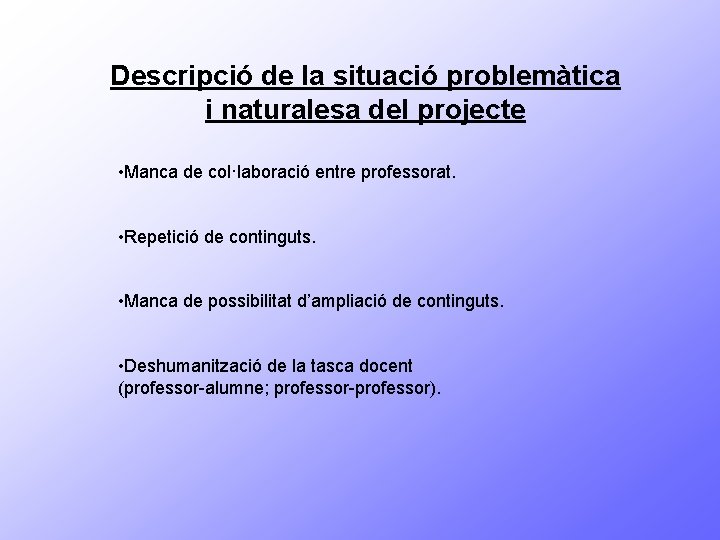 Descripció de la situació problemàtica i naturalesa del projecte

•Manca de col·laboració entre professorat.

•Repetició de continguts.

•Manca de possibilitat d'ampliació de continguts.

•Deshumanització de la tasca docent (professor-alumne; professor-professor).